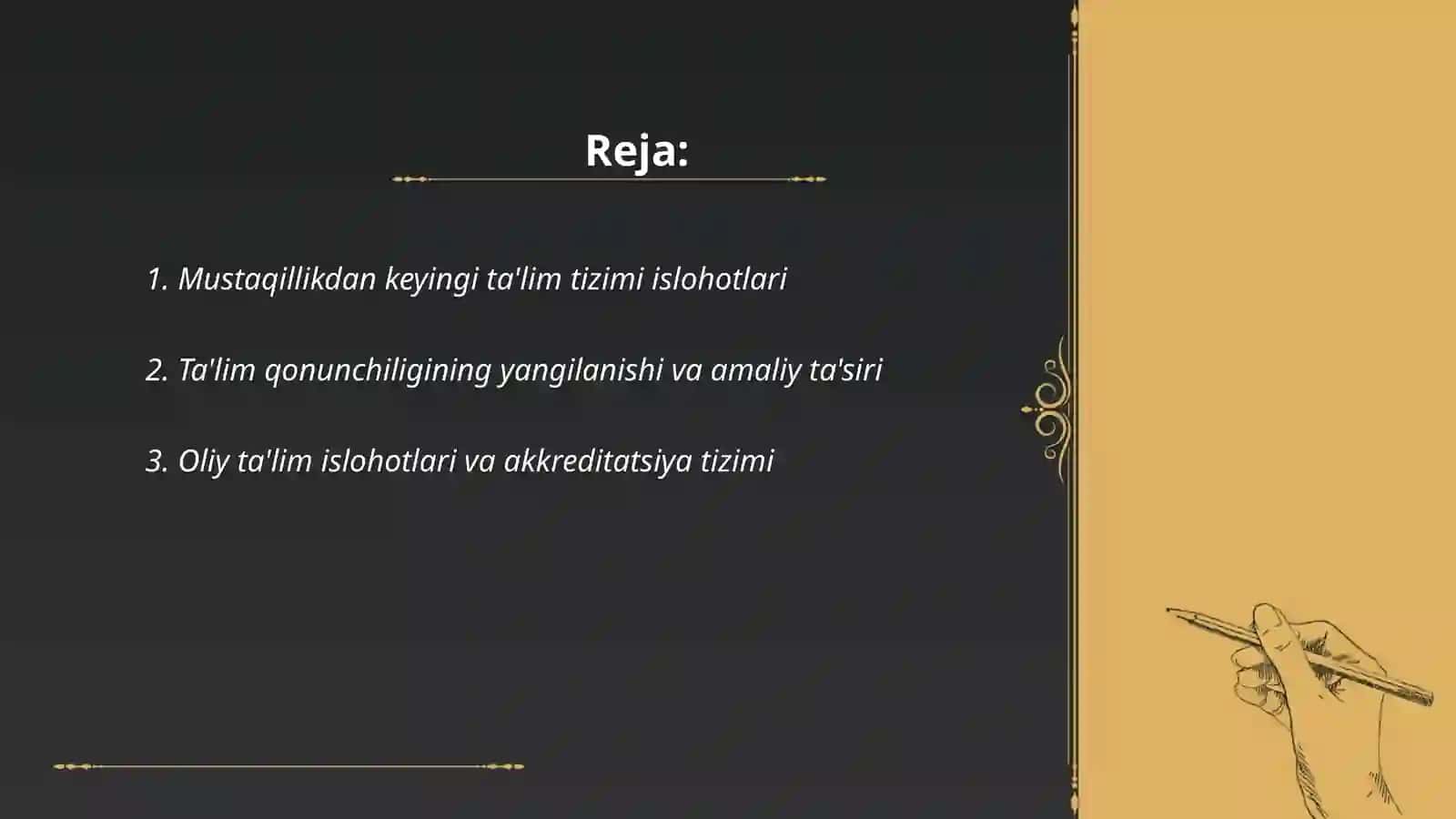 Reja:

1. Mustaqillikdan keyingi ta'lim tizimi islohotlari

2. Ta'lim qonunchiligining yangilanishi va amaliy ta'siri

3. Oliy ta'lim islohotlari va akkreditatsiya tizimi